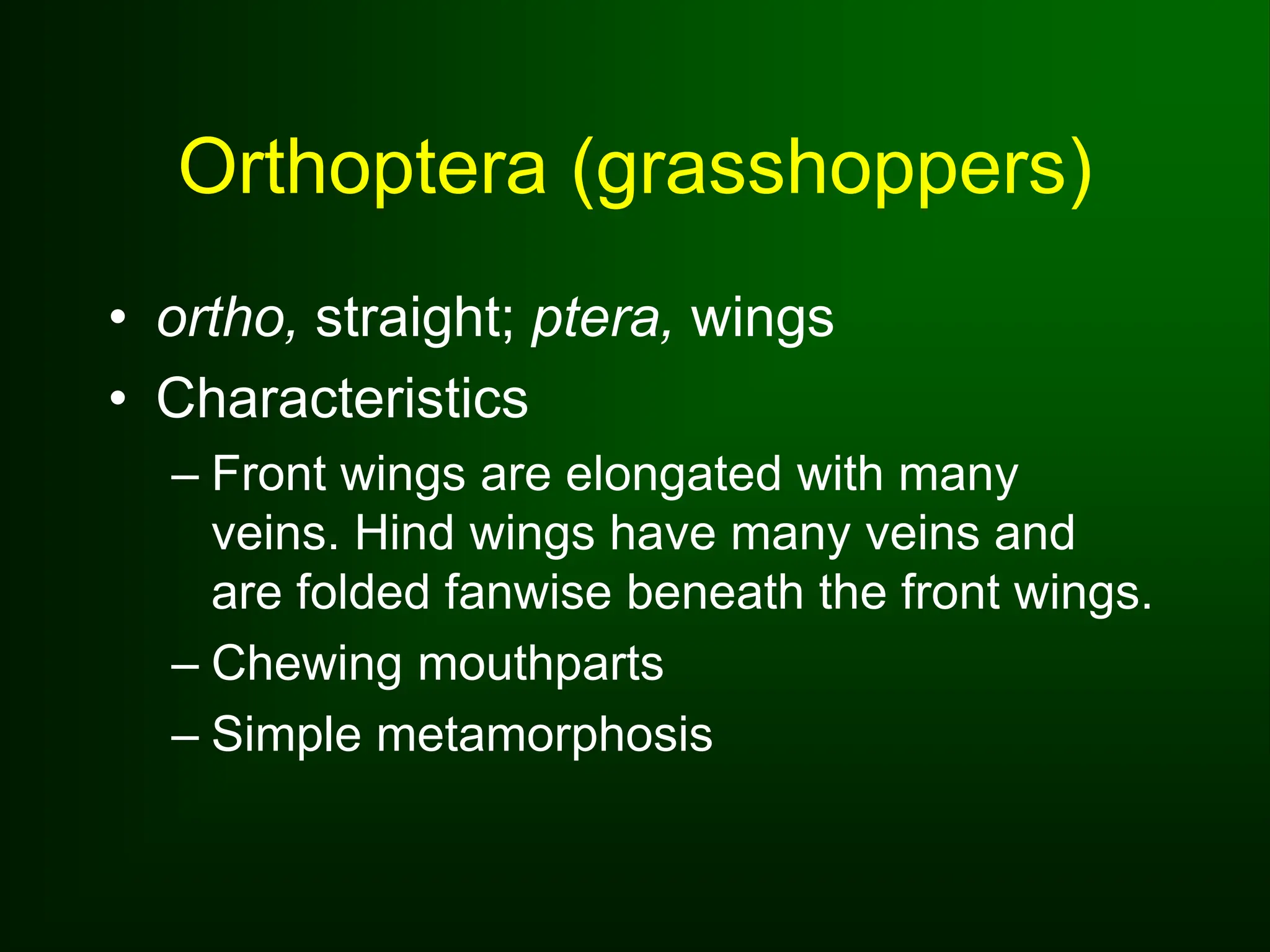 Orthoptera (grasshoppers)

• ortho, straight; ptera, wings
• Characteristics
– Front wings are elongated with many veins. Hind wings have many veins and are folded fanwise beneath the front wings.
– Chewing mouthparts
– Simple metamorphosis